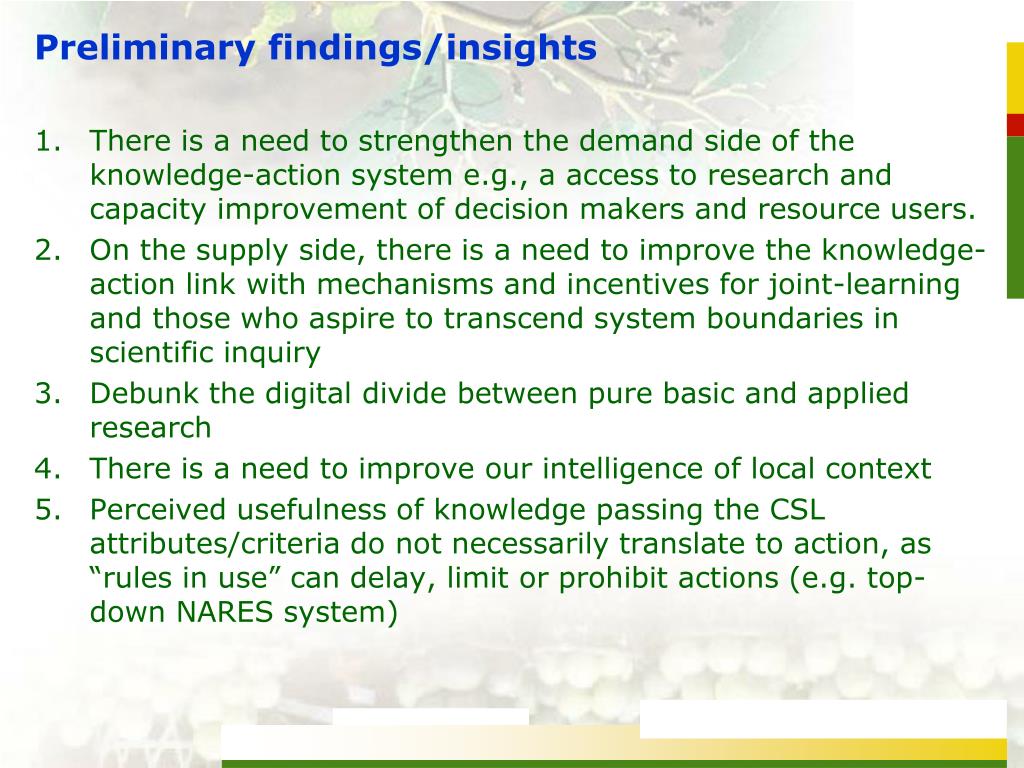 Preliminary findings/insights

1. There is a need to strengthen the demand side of the knowledge-action system e.g., a access to research and capacity improvement of decision makers and resource users.
2. On the supply side, there is a need to improve the knowledge-action link with mechanisms and incentives for joint-learning and those who aspire to transcend system boundaries in scientific inquiry
3. Debunk the digital divide between pure basic and applied research
4. There is a need to improve our intelligence of local context
5. Perceived usefulness of knowledge passing the CSL attributes/criteria do not necessarily translate to action, as “rules in use” can delay, limit or prohibit actions (e.g. top-down NARES system)